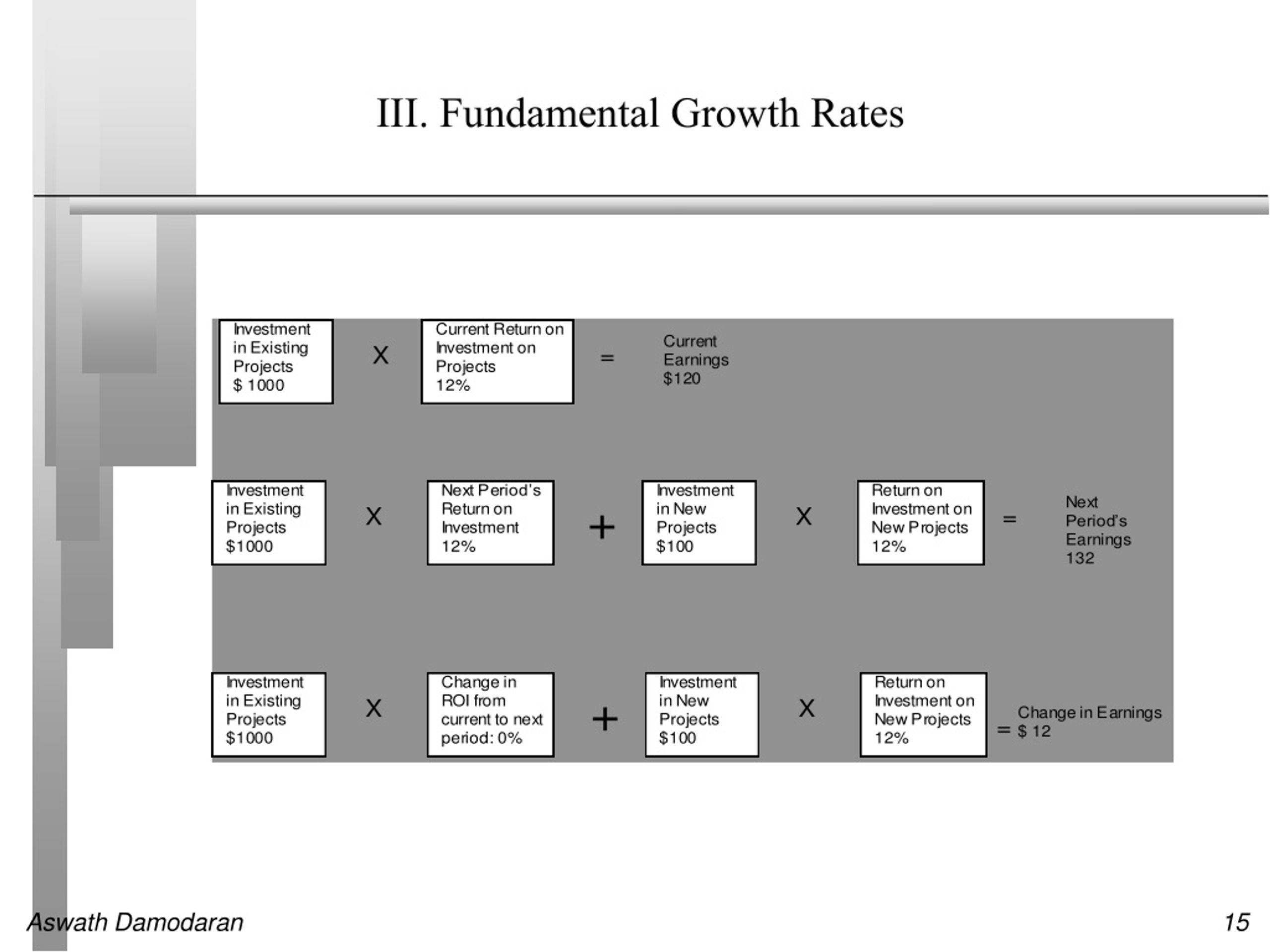 III. Fundamental Growth Rates

Investment in Existing Projects $ 1000

X

Current Return on Investment on Projects 12%

=

Current Earnings $120

Investment in Existing Projects $1000

X

Next Period's Return on Investment 12%

+

Investment in New Projects $100

X

Return on Investment on New Projects 12%

=

Next Period's Earnings 132

Investment in Existing Projects $1000

X

Change in ROI from current to next period: 0%

+

Investment in New Projects $100

X

Return on Investment on New Projects 12%

= Change in Earnings $ 12

Aswath Damodaran

15